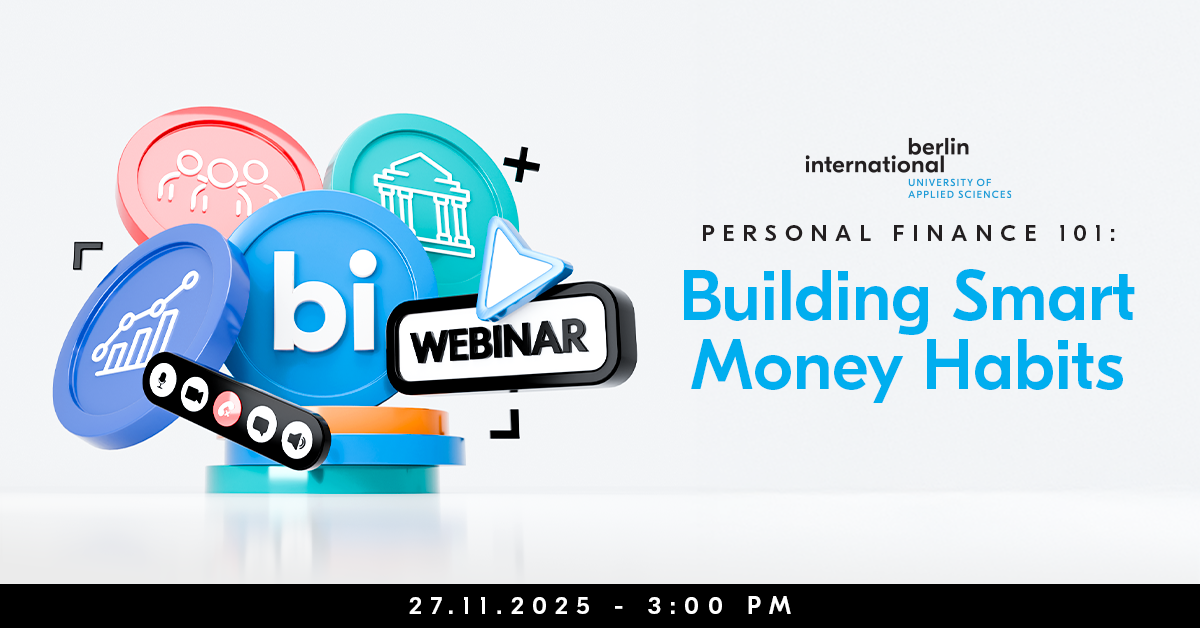 bi

WEBINAR

berlin international UNIVERSITY OF APPLIED SCIENCES

PERSONAL FINANCE 101:

Building Smart Money Habits

27.11.2025 - 3:00 PM